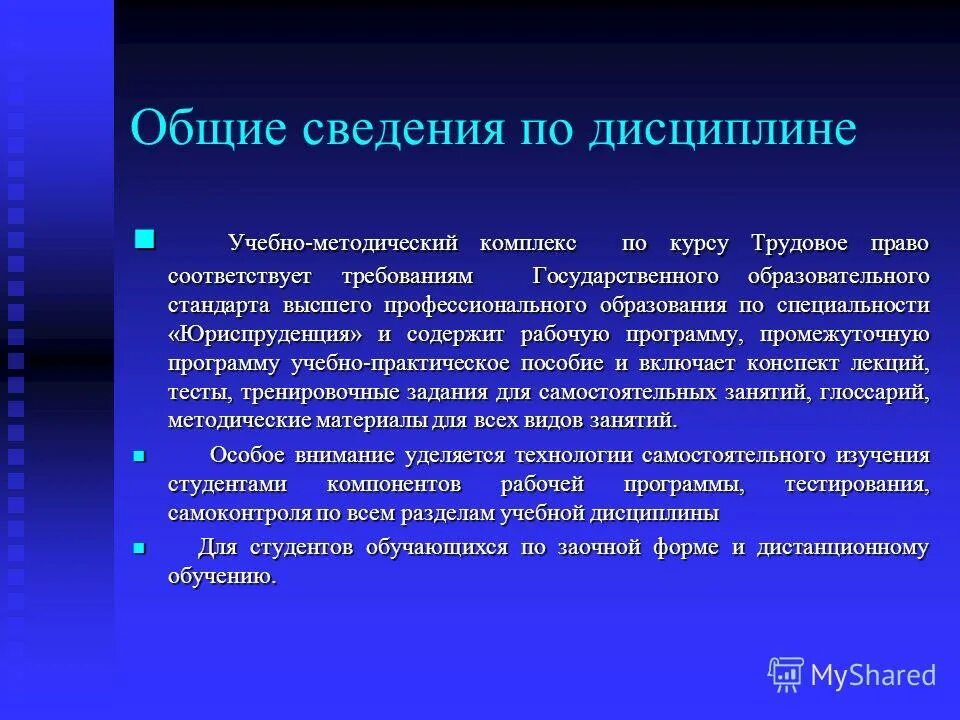 Общие сведения по дисциплине

Учебно-методический комплекс по курсу Трудовое право соответствует требованиям Государственного образовательного стандарта высшего профессионального образования по специальности «Юриспруденция» и содержит рабочую программу, промежуточную программу учебно-практическое пособие и включает конспект лекций, тесты, тренировочные задания для самостоятельных занятий, глоссарий, методические материалы для всех видов занятий.

Особое внимание уделяется технологии самостоятельного изучения студентами компонентов рабочей программы, тестирования, самоконтроля по всем разделам учебной дисциплины

Для студентов обучающихся по заочной форме и дистанционному обучению.

MyShared